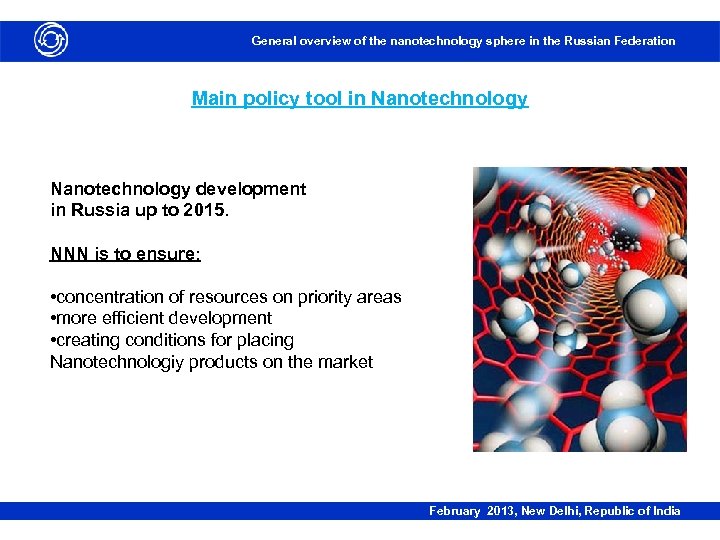 General overview of the nanotechnology sphere in the Russian Federation

Main policy tool in Nanotechnology

Nanotechnology development in Russia up to 2015.

NNN is to ensure:

•concentration of resources on priority areas
•more efficient development
•creating conditions for placing Nanotechnologiy products on the market

February 2013, New Delhi, Republic of India